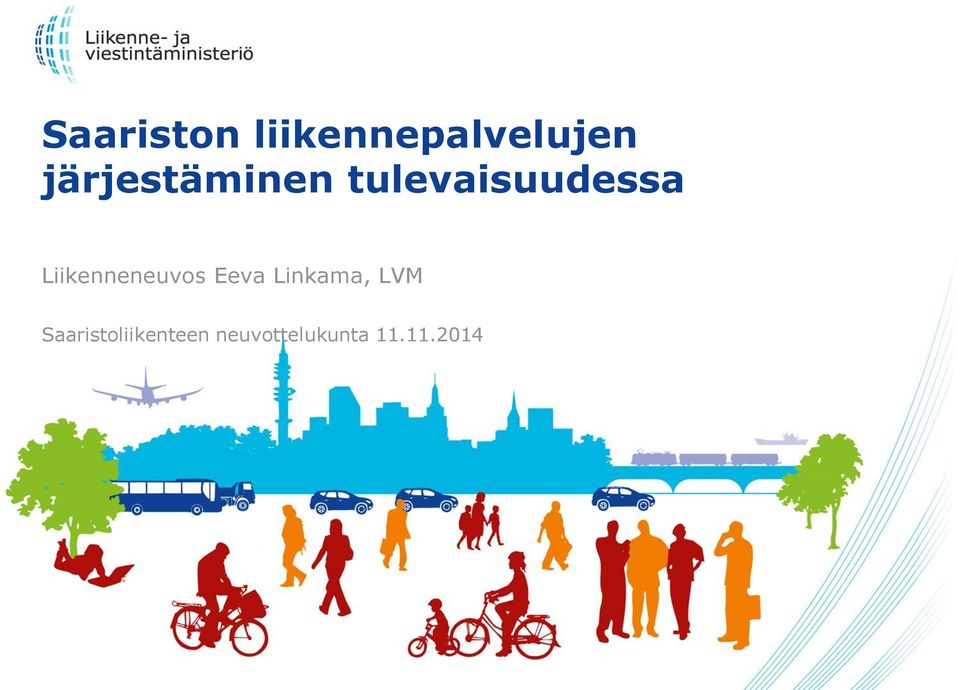 Liikenne- ja viestintäministeriö

Saariston liikennepalvelujen järjestäminen tulevaisuudessa

Liikenneneuvos Eeva Linkama, LVM

Saaristoliikenteen neuvottelukunta 11.11.2014